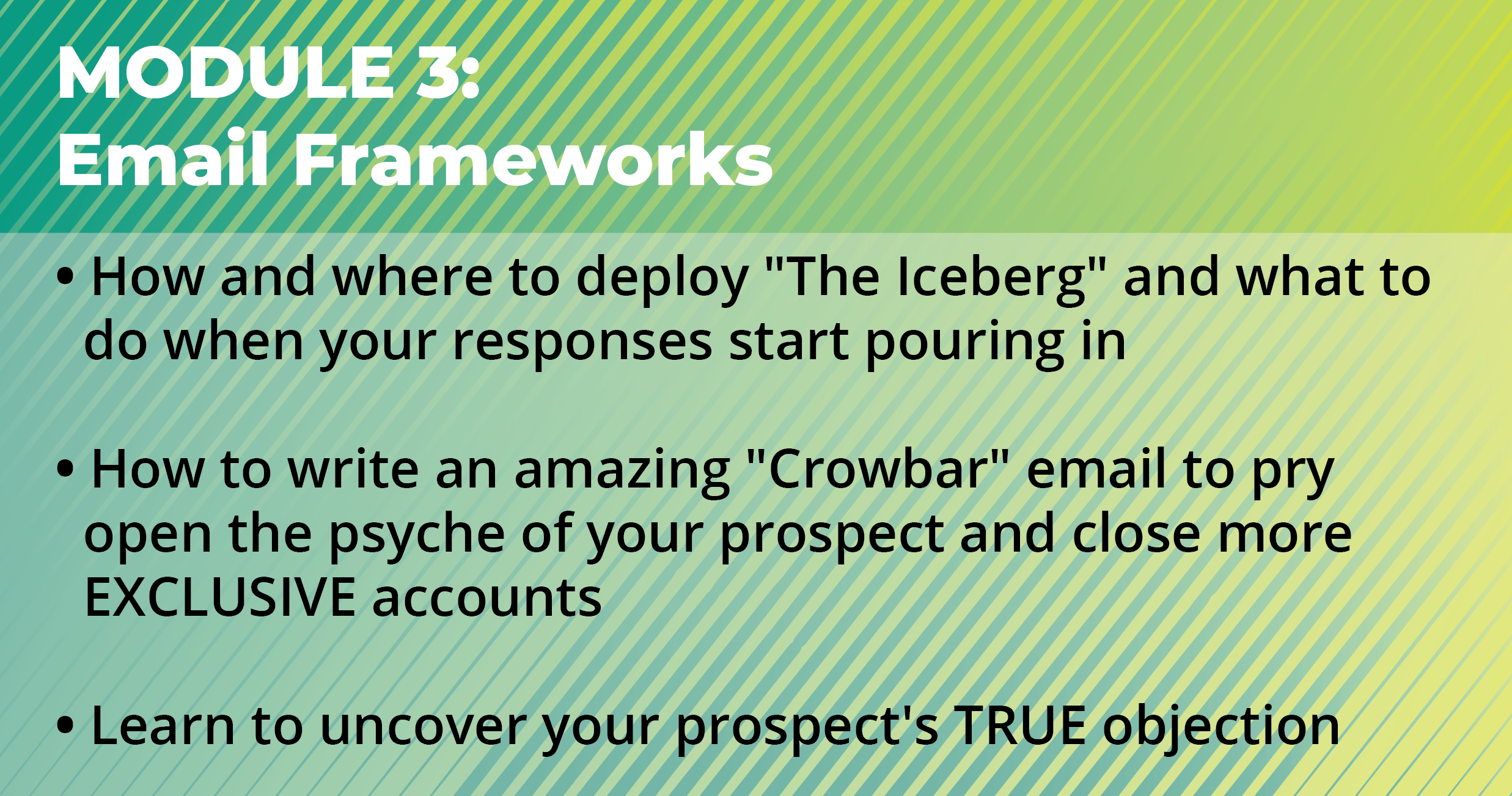 MODULE 3:
Email Frameworks

• How and where to deploy "The Iceberg" and what to do when your responses start pouring in

• How to write an amazing "Crowbar" email to pry open the psyche of your prospect and close more EXCLUSIVE accounts

• Learn to uncover your prospect's TRUE objection